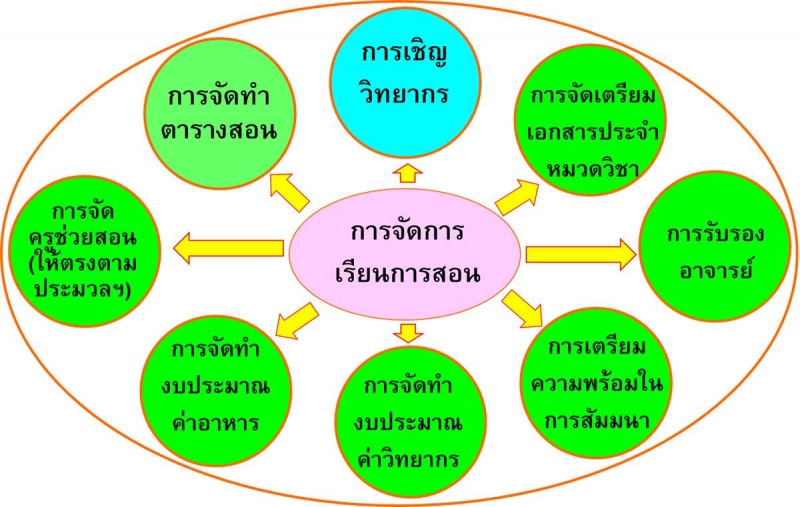 การเชิญ วิทยากร

การจัดทำ ตารางสอน

การจัดเตรียม เอกสารประจำ หมวดวิชา

การจัด ครูช่วยสอน (ให้ตรงตาม ประมวลฯ)

การจัดการ เรียนการสอน

การรับรอง อาจารย์

การจัดทำ งบประมาณ ค่าอาหาร

การจัดทำ งบประมาณ ค่าวิทยากร

การเตรียม ความพร้อมใน การสัมมนา